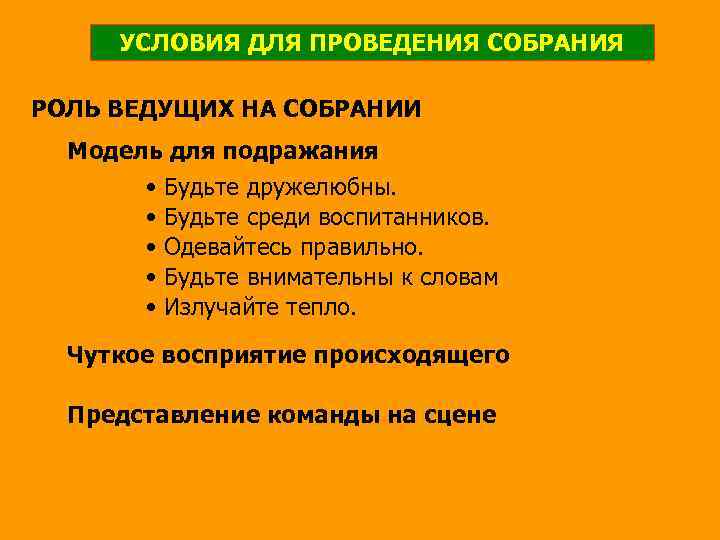 УСЛОВИЯ ДЛЯ ПРОВЕДЕНИЯ СОБРАНИЯ

РОЛЬ ВЕДУЩИХ НА СОБРАНИИ

Модель для подражания

• Будьте дружелюбны.
• Будьте среди воспитанников.
• Одевайтесь правильно.
• Будьте внимательны к словам
• Излучайте тепло.

Чуткое восприятие происходящего

Представление команды на сцене